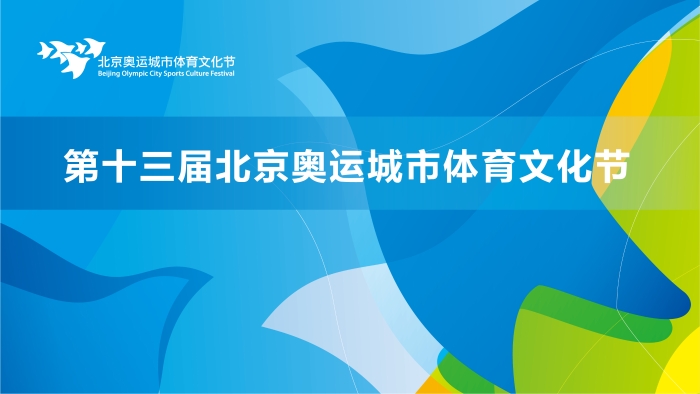 北京奥运城市体育文化节
Beijing Olympic City Sports Culture Festival

第十三届北京奥运城市体育文化节